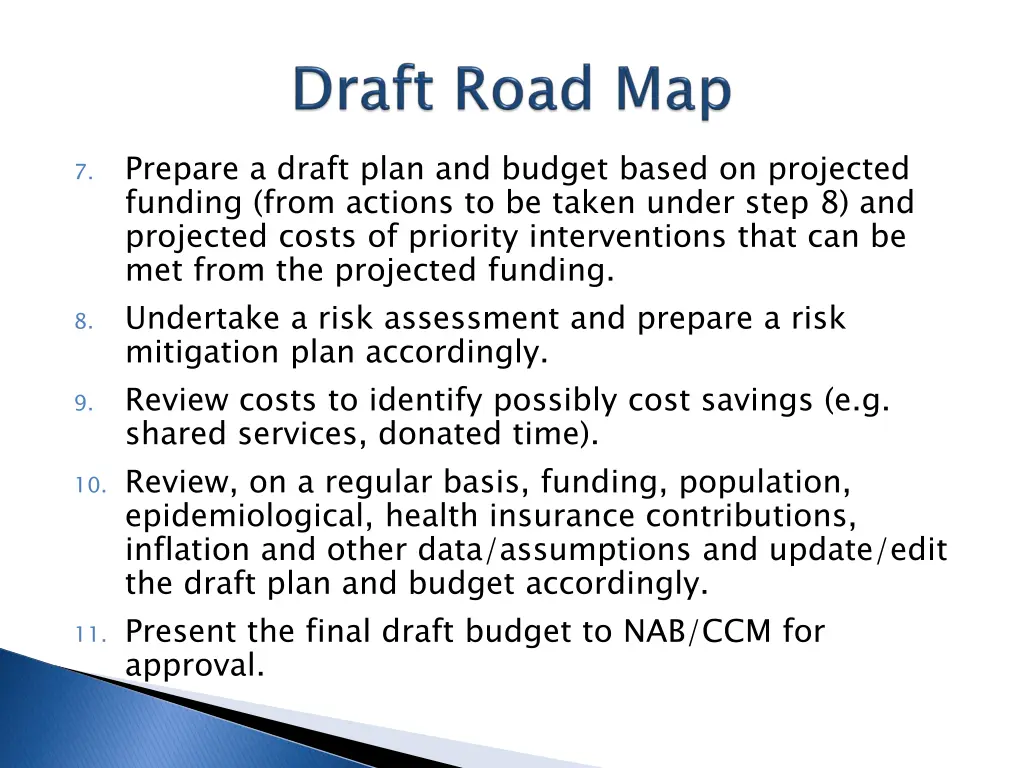 Draft Road Map

7. Prepare a draft plan and budget based on projected funding (from actions to be taken under step 8) and projected costs of priority interventions that can be met from the projected funding.

8. Undertake a risk assessment and prepare a risk mitigation plan accordingly.

9. Review costs to identify possibly cost savings (e.g. shared services, donated time).

10. Review, on a regular basis, funding, population, epidemiological, health insurance contributions, inflation and other data/assumptions and update/edit the draft plan and budget accordingly.

11. Present the final draft budget to NAB/CCM for approval.